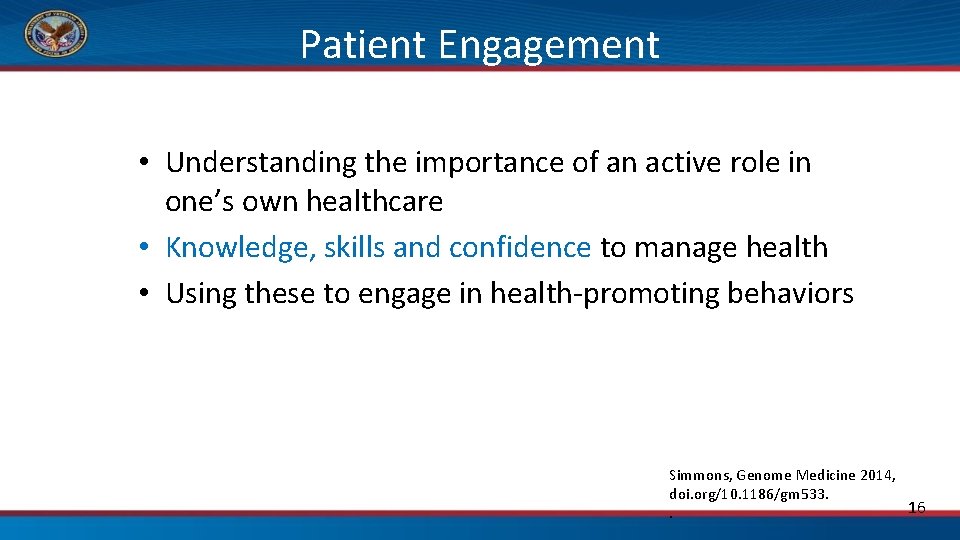 Patient Engagement

• Understanding the importance of an active role in one's own healthcare
• Knowledge, skills and confidence to manage health
• Using these to engage in health-promoting behaviors

Simmons, Genome Medicine 2014, doi.org/10.1186/gm533.
.

16